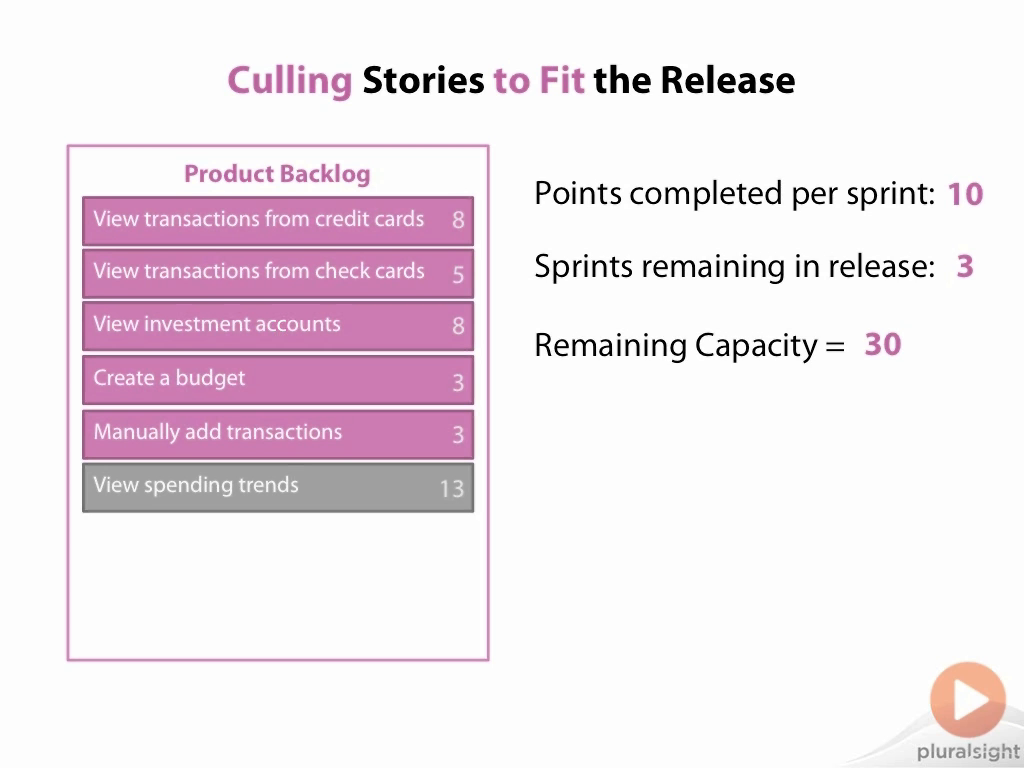 Culling Stories to Fit the Release

Product Backlog

View transactions from credit cards 8

View transactions from check cards 5

View investment accounts 8

Create a budget 3

Manually add transactions 3

View spending trends 13

Points completed per sprint: 10

Sprints remaining in release: 3

Remaining Capacity = 30

pluralsight